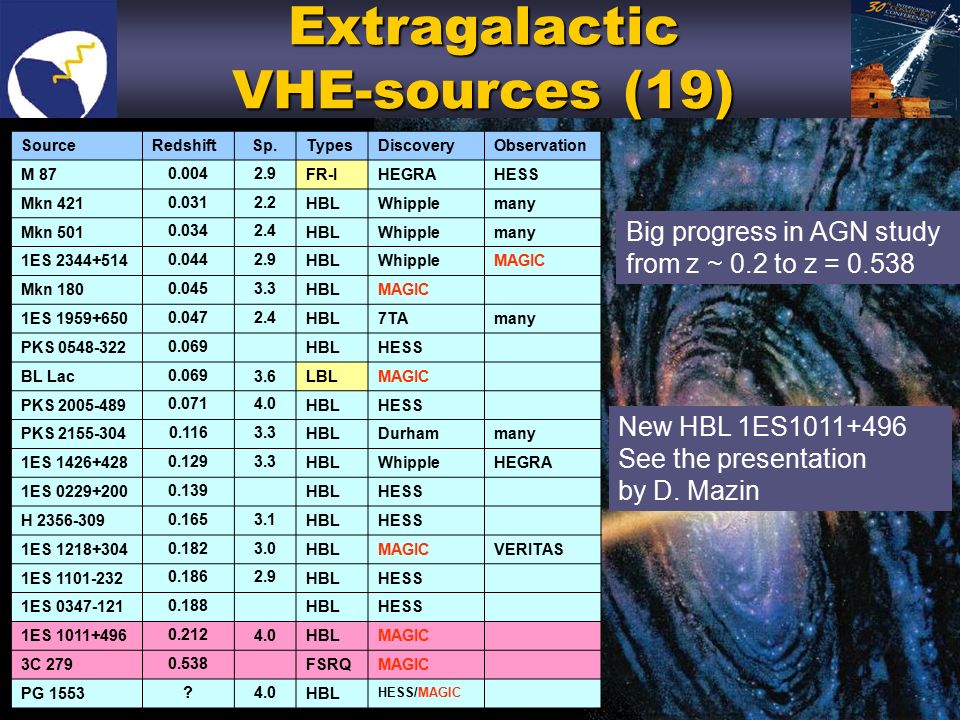 Extragalactic VHE-sources (19)

| Source | Redshift | Sp. | Types | Discovery | Observation |
|---|---|---|---|---|---|
| M 87 | 0.004 | 2.9 | FR-I | HEGRA | HESS |
| Mkn 421 | 0.031 | 2.2 | HBL | Whipple | many |
| Mkn 501 | 0.034 | 2.4 | HBL | Whipple | many |
| 1ES 2344+514 | 0.044 | 2.9 | HBL | Whipple | MAGIC |
| Mkn 180 | 0.045 | 3.3 | HBL | MAGIC | |
| 1ES 1959+650 | 0.047 | 2.4 | HBL | 7TA | many |
| PKS 0548-322 | 0.069 | | HBL | HESS | |
| BL Lac | 0.069 | 3.6 | LBL | MAGIC | |
| PKS 2005-489 | 0.071 | 4.0 | HBL | HESS | |
| PKS 2155-304 | 0.116 | 3.3 | HBL | Durham | many |
| 1ES 1426+428 | 0.129 | 3.3 | HBL | Whipple | HEGRA |
| 1ES 0229+200 | 0.139 | | HBL | HESS | |
| H 2356-309 | 0.165 | 3.1 | HBL | HESS | |
| 1ES 1218+304 | 0.182 | 3.0 | HBL | MAGIC | VERITAS |
| 1ES 1101-232 | 0.186 | 2.9 | HBL | HESS | |
| 1ES 0347-121 | 0.188 | | HBL | HESS | |
| 1ES 1011+496 | 0.212 | 4.0 | HBL | MAGIC | |
| 3C 279 | 0.538 | | FSRQ | MAGIC | |
| PG 1553 | ? | 4.0 | HBL | HESS/MAGIC | |

Big progress in AGN study from z ~ 0.2 to z = 0.538

New HBL 1ES1011+496
See the presentation
by D. Mazin